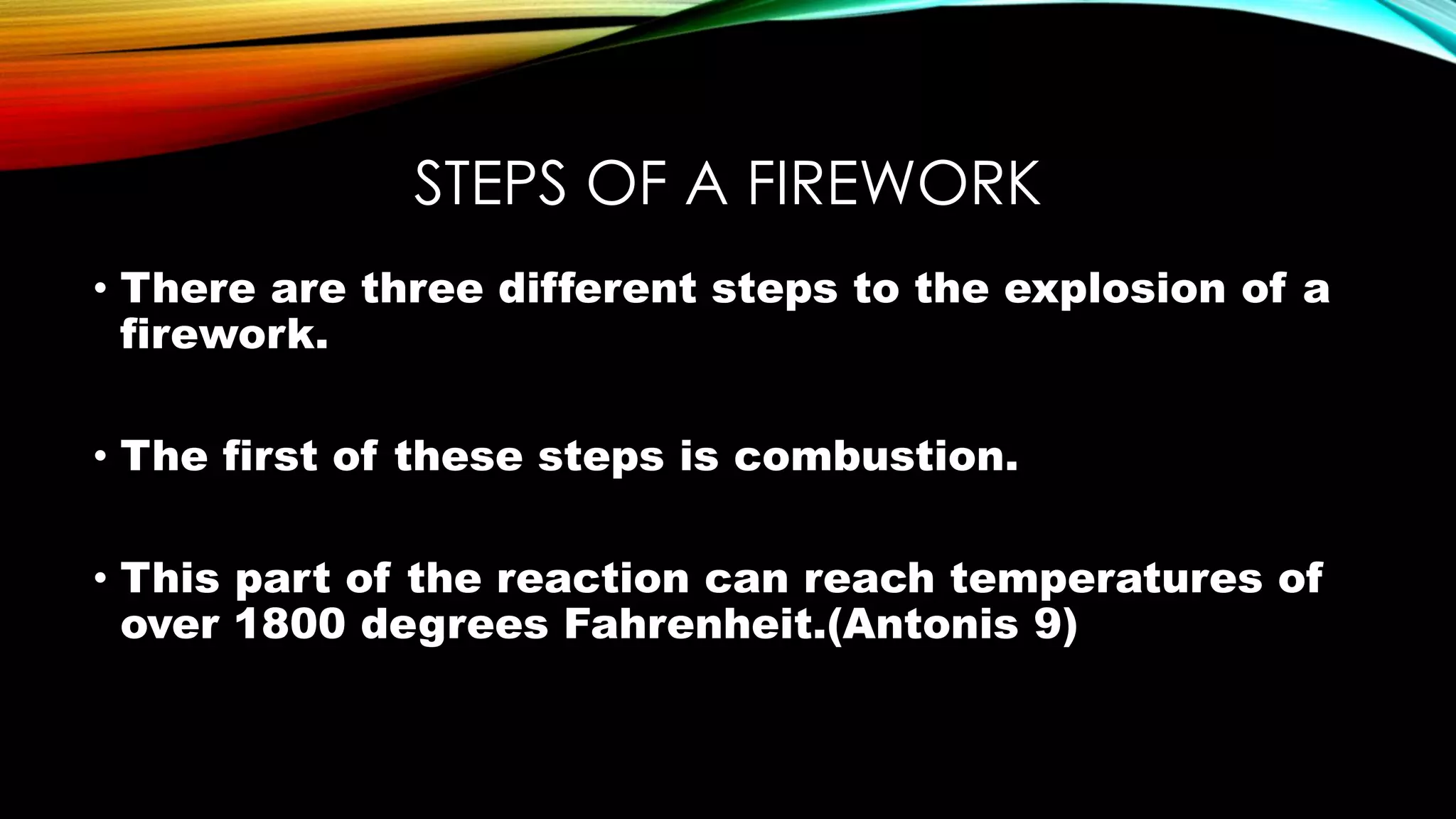 STEPS OF A FIREWORK

• There are three different steps to the explosion of a firework.

• The first of these steps is combustion.

• This part of the reaction can reach temperatures of over 1800 degrees Fahrenheit.(Antonis 9)